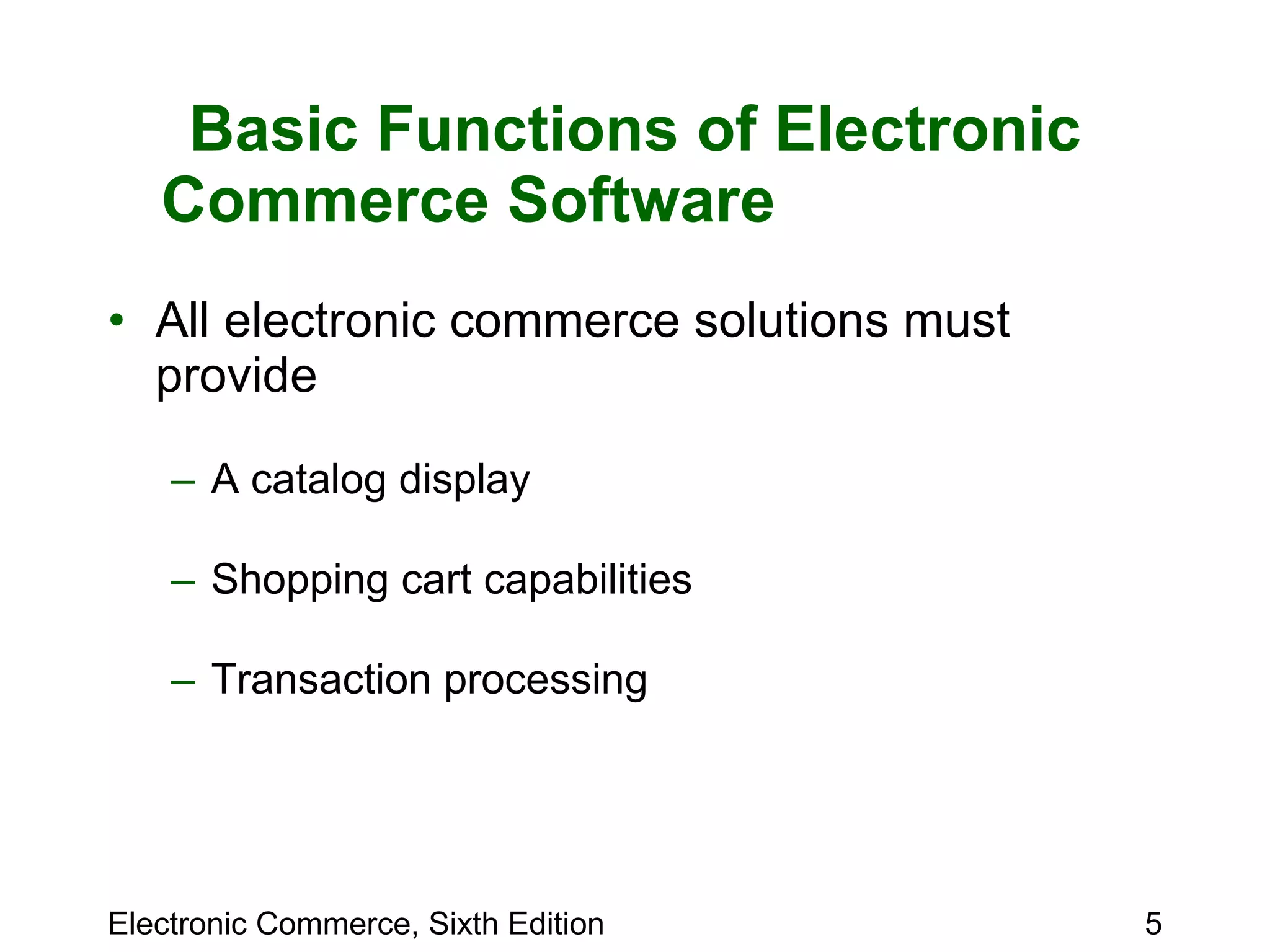 Basic Functions of Electronic Commerce Software

• All electronic commerce solutions must provide

– A catalog display

– Shopping cart capabilities

– Transaction processing

Electronic Commerce, Sixth Edition

5